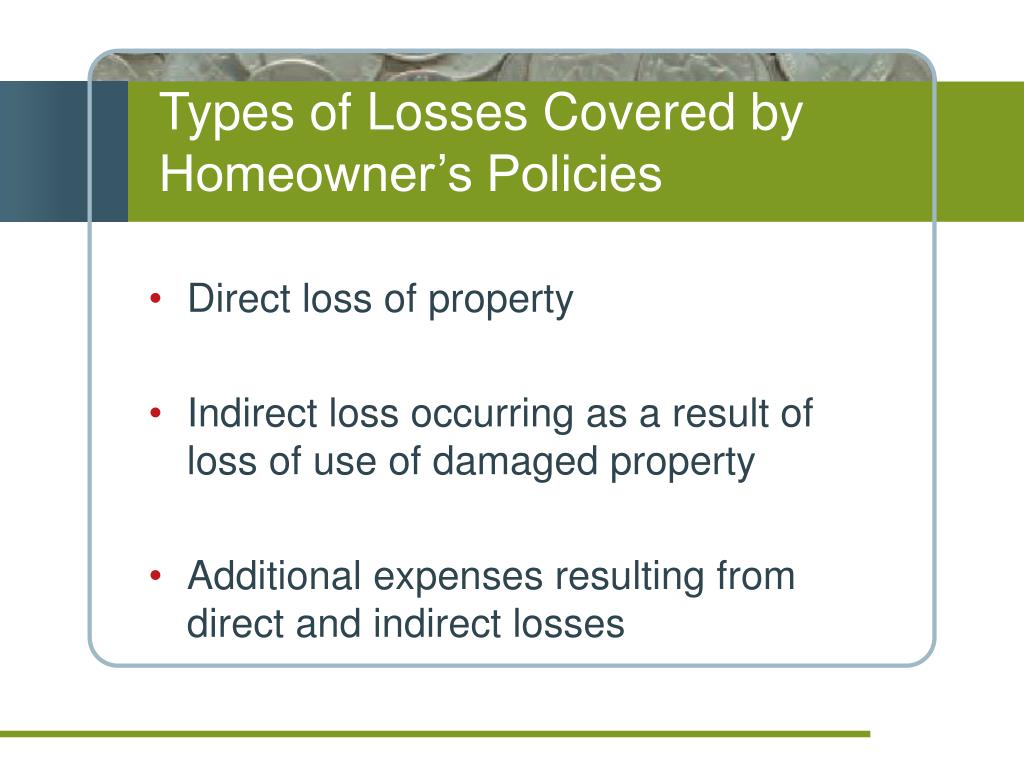 Types of Losses Covered by Homeowner’s Policies

• Direct loss of property

• Indirect loss occurring as a result of loss of use of damaged property

• Additional expenses resulting from direct and indirect losses